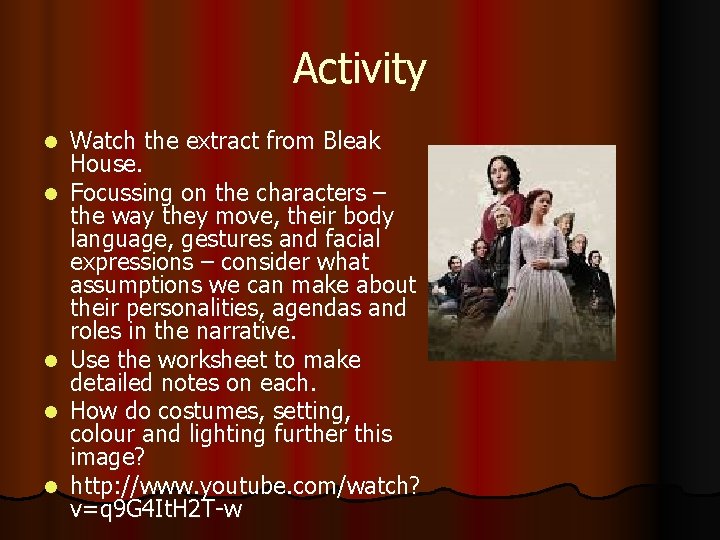 Activity

- Watch the extract from Bleak House.
- Focussing on the characters – the way they move, their body language, gestures and facial expressions – consider what assumptions we can make about their personalities, agendas and roles in the narrative.
- Use the worksheet to make detailed notes on each.
- How do costumes, setting, colour and lighting further this image?
- http://www.youtube.com/watch?v=q9G4ItH2T-w